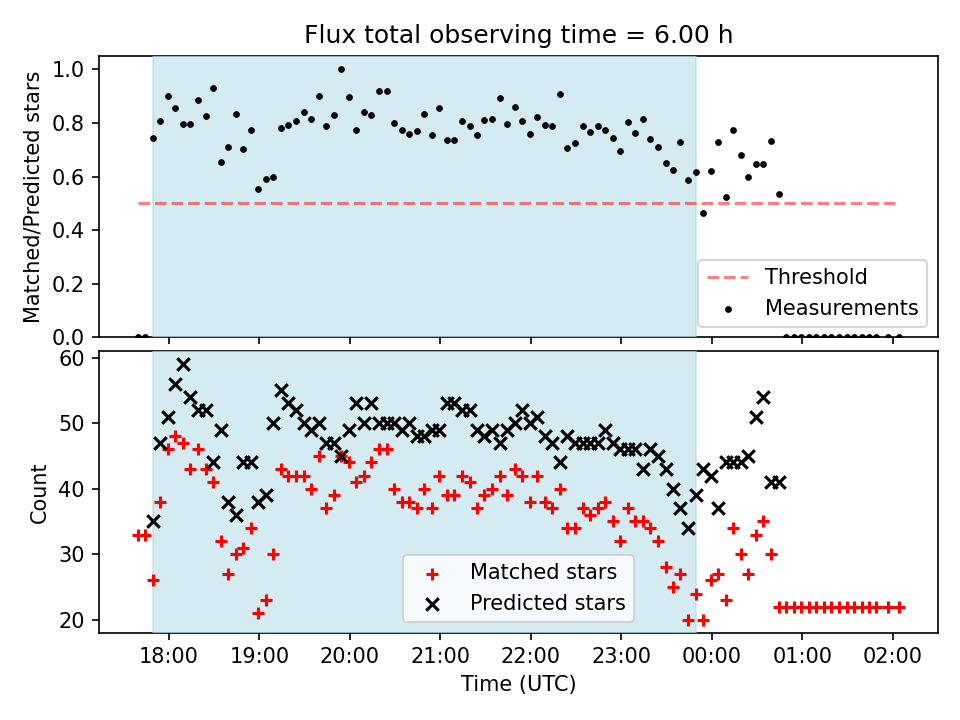 Flux total observing time = 6.00 h

Matched/Predicted stars

1.0
0.8
0.6
0.4
0.2
0.0

Threshold
Measurements

Count

60
50
40
30
20

Matched stars
Predicted stars

18:00
19:00
20:00
21:00
22:00
23:00
00:00
01:00
02:00

Time (UTC)